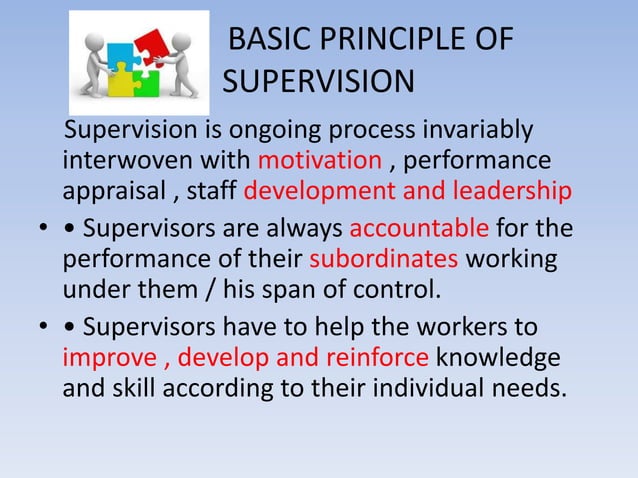 BASIC PRINCIPLE OF SUPERVISION

Supervision is ongoing process invariably interwoven with motivation , performance appraisal , staff development and leadership

• • Supervisors are always accountable for the performance of their subordinates working under them / his span of control.

• • Supervisors have to help the workers to improve , develop and reinforce knowledge and skill according to their individual needs.